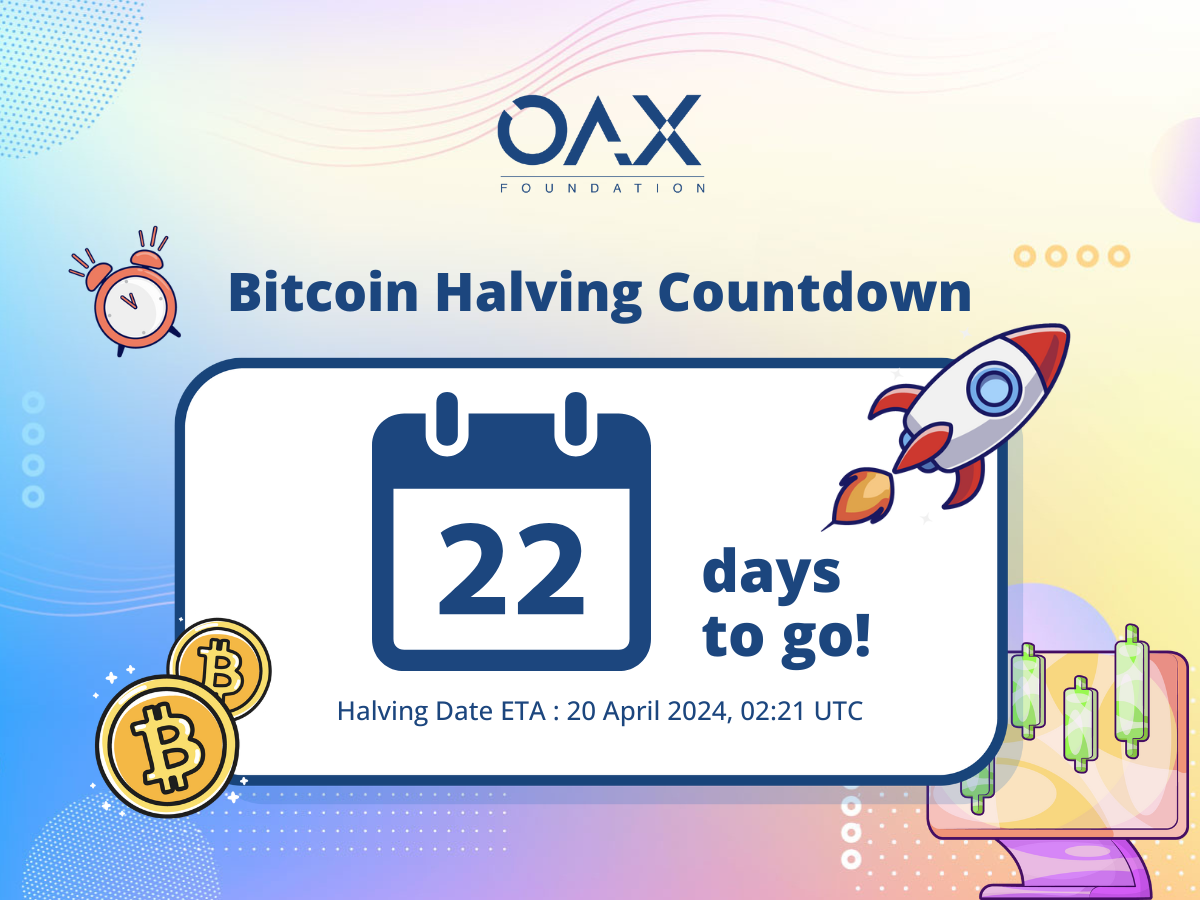 OAX
FOUNDATION

Bitcoin Halving Countdown

22

days to go!

Halving Date ETA : 20 April 2024, 02:21 UTC